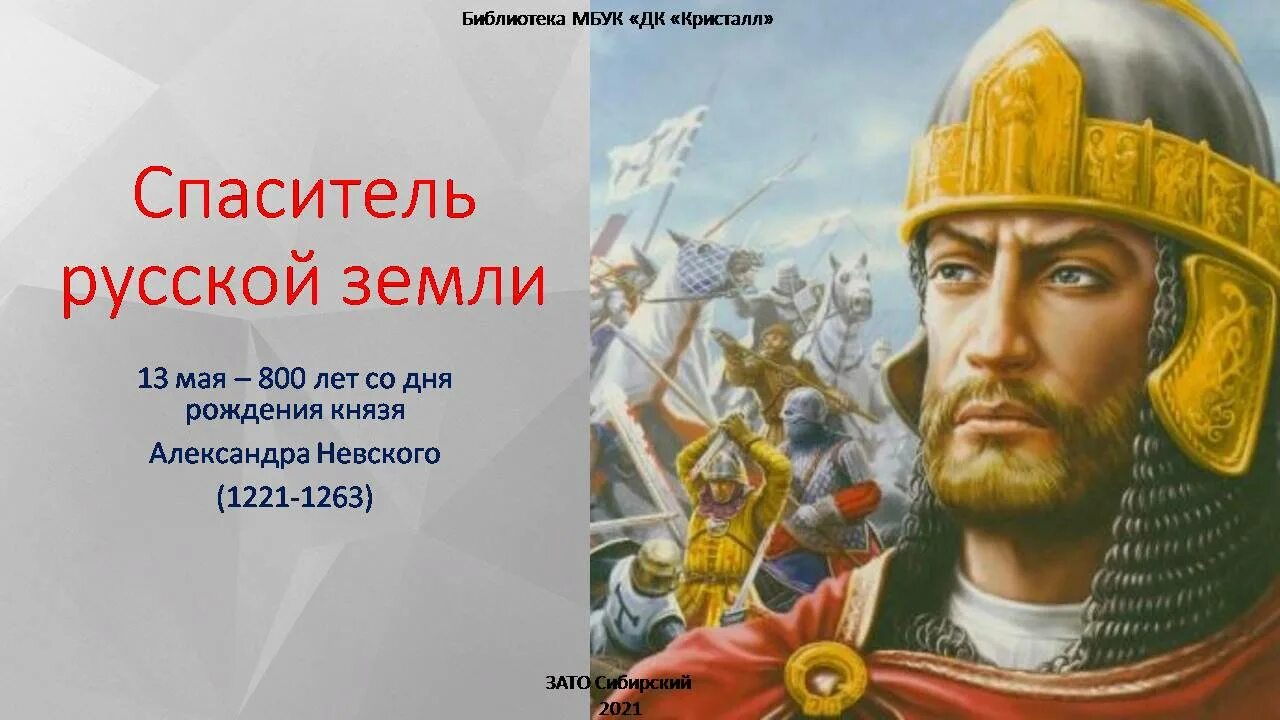 Библиотека МБУК «ДК «Кристалл»

Спаситель русской земли

13 мая – 800 лет со дня рождения князя

Александра Невского

(1221-1263)

ЗАТО Сибирский
2021